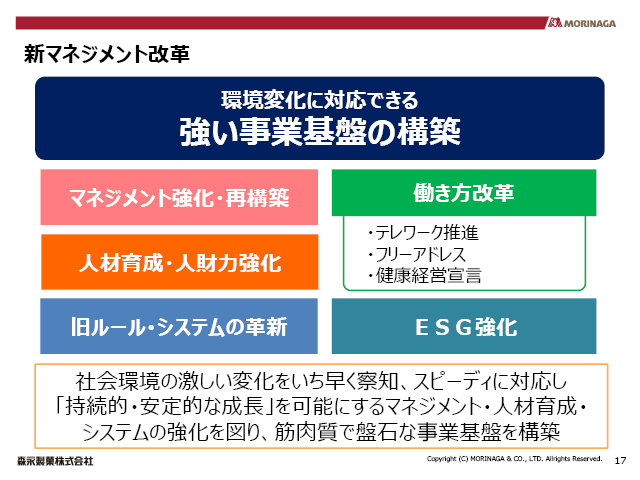 MORINAGA

新マネジメント改革

環境変化に対応できる
強い事業基盤の構築

マネジメント強化・再構築

人材育成・人財力強化

旧ルール・システムの革新

働き方改革

・テレワーク推進
・フリーアドレス
・健康経営宣言

ＥＳＧ強化

社会環境の激しい変化をいち早く察知、スピーディに対応し「持続的・安定的な成長」を可能にするマネジメント・人材育成・システムの強化を図り、筋肉質で盤石な事業基盤を構築

森永製菓株式会社

Copyright (C) MORINAGA & CO., LTD. Allrights Reserved.

17